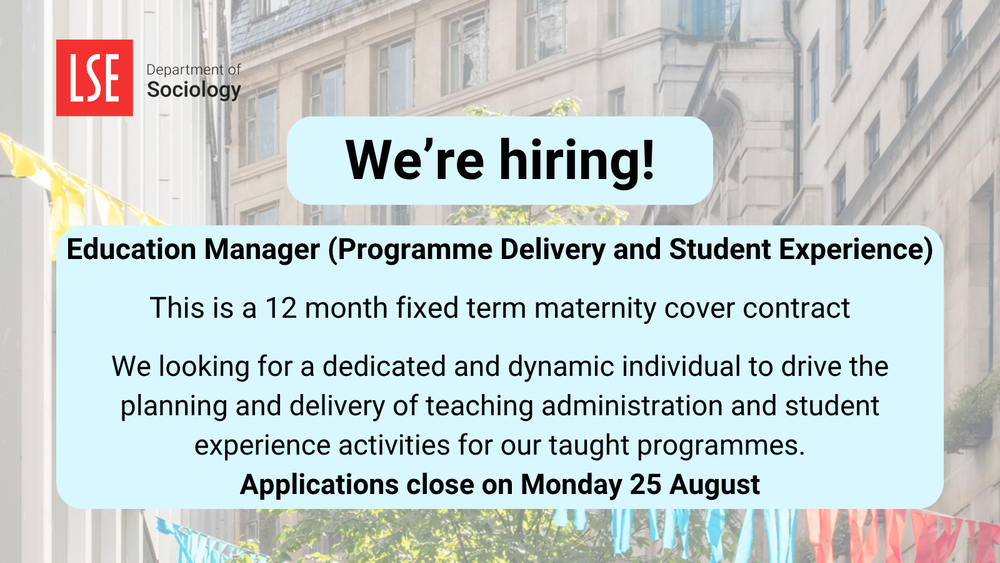 LSE Department of Sociology

We're hiring!

Education Manager (Programme Delivery and Student Experience)

This is a 12 month fixed term maternity cover contract

We looking for a dedicated and dynamic individual to drive the planning and delivery of teaching administration and student experience activities for our taught programmes.

Applications close on Monday 25 August